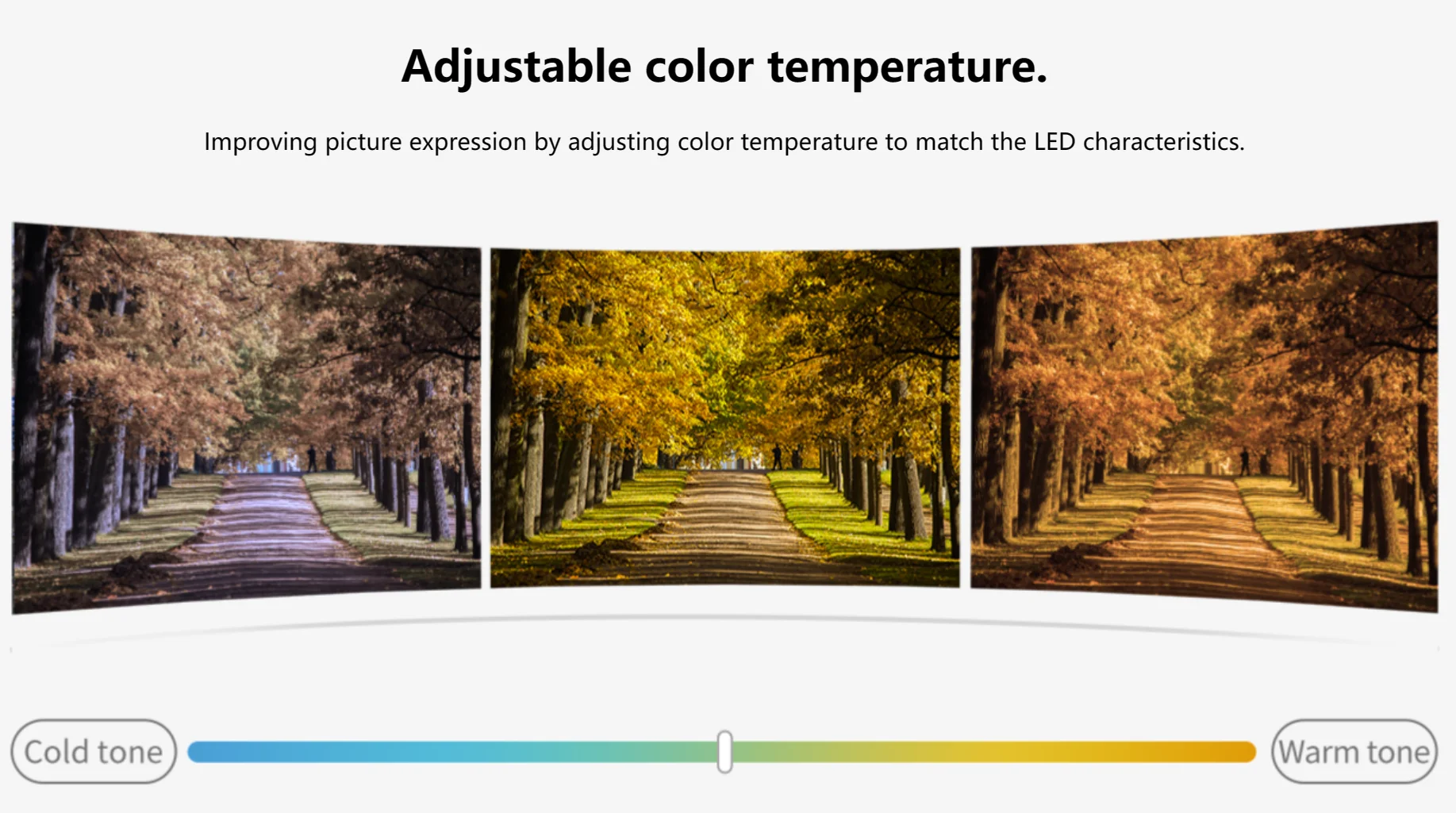 Adjustable color temperature.

Improving picture expression by adjusting color temperature to match the LED characteristics.

Cold tone

Warm tone